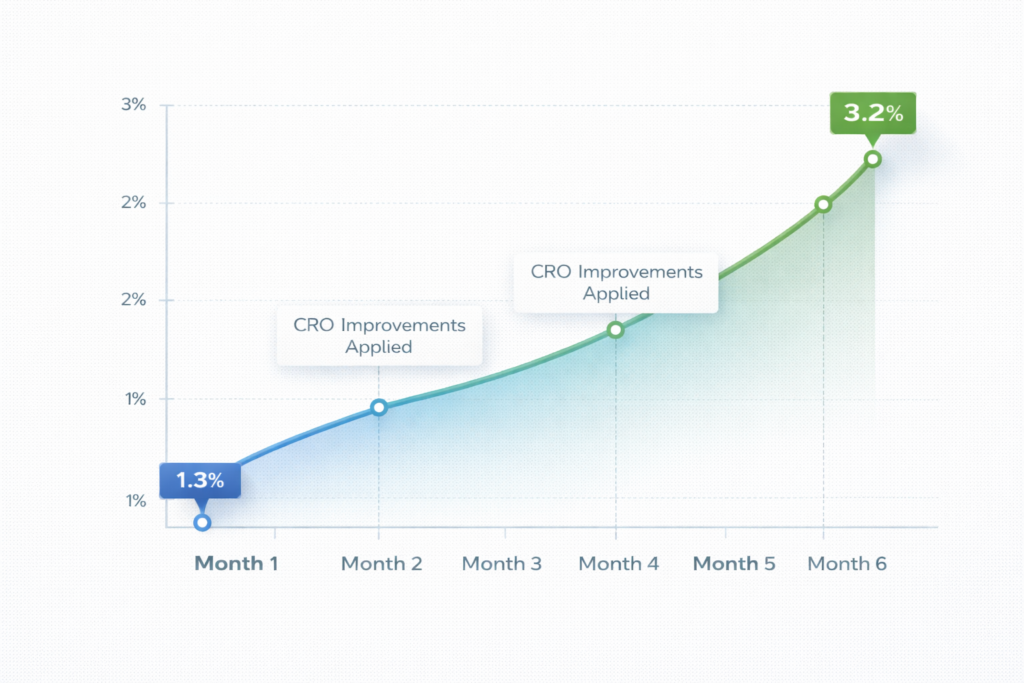 3%
2%
2%
1%
1%

3.2%

CRO Improvements Applied

CRO Improvements Applied

1.3%

Month 1
Month 2
Month 3
Month 4
Month 5
Month 6